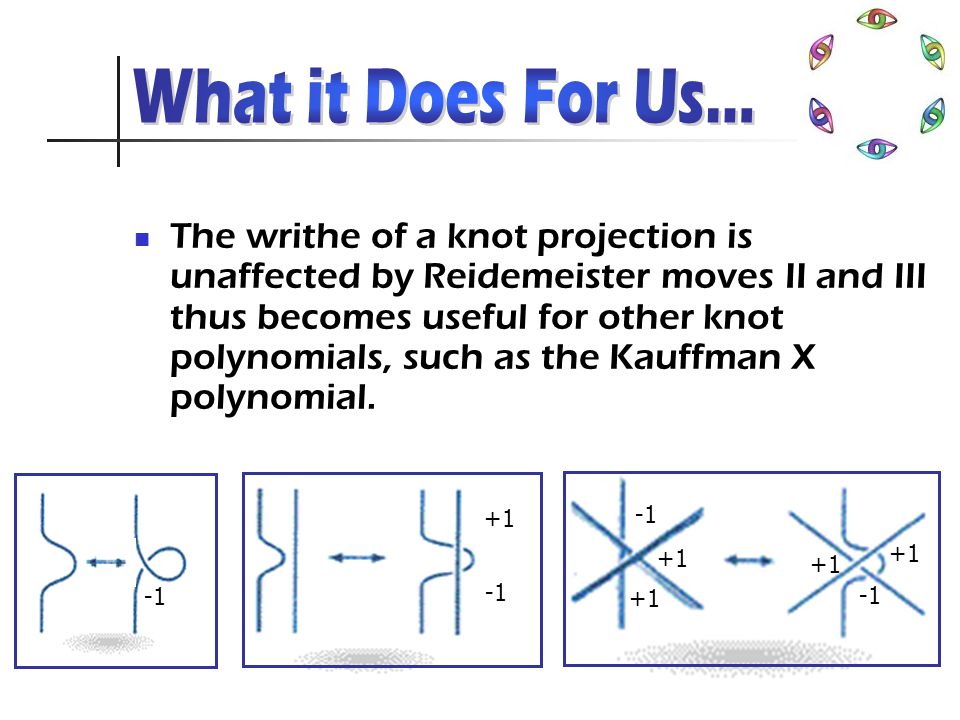 What it Does For Us...

The writhe of a knot projection is unaffected by Reidemeister moves II and III thus becomes useful for other knot polynomials, such as the Kauffman X polynomial.

-1

+1

-1

-1

+1

+1

+1

+1

-1